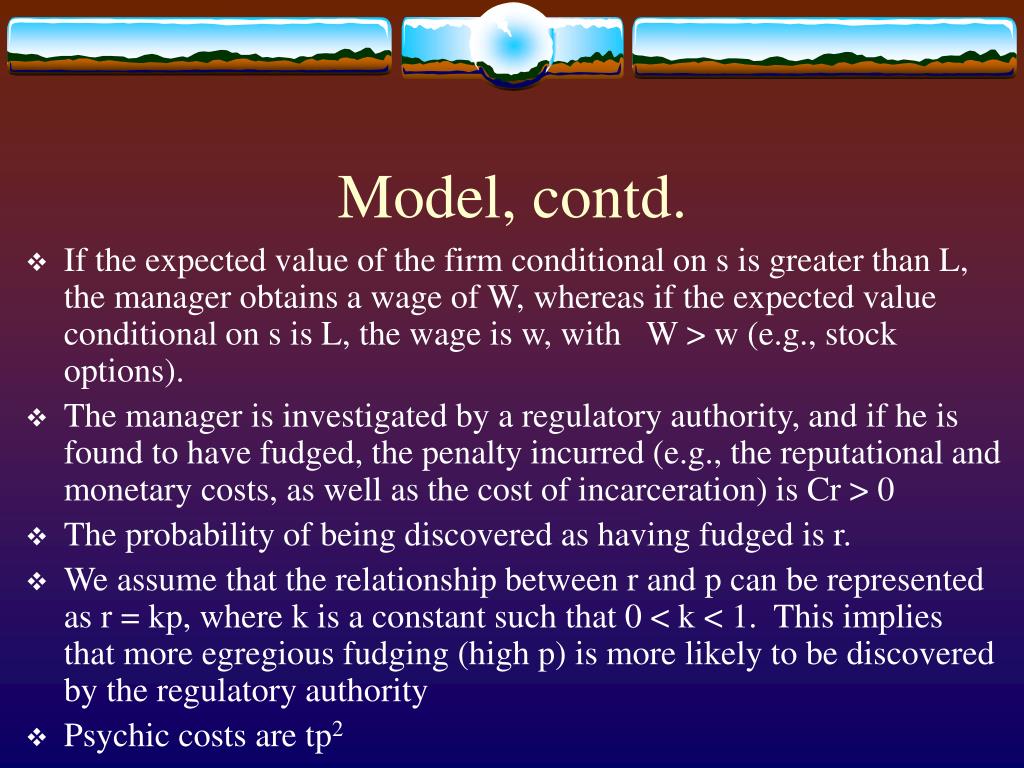 Model, contd.

❖ If the expected value of the firm conditional on s is greater than L, the manager obtains a wage of W, whereas if the expected value conditional on s is L, the wage is w, with W > w (e.g., stock options).

❖ The manager is investigated by a regulatory authority, and if he is found to have fudged, the penalty incurred (e.g., the reputational and monetary costs, as well as the cost of incarceration) is Cr > 0

❖ The probability of being discovered as having fudged is r.

❖ We assume that the relationship between r and p can be represented as r = kp, where k is a constant such that 0 < k < 1. This implies that more egregious fudging (high p) is more likely to be discovered by the regulatory authority

❖ Psychic costs are $tp^2$